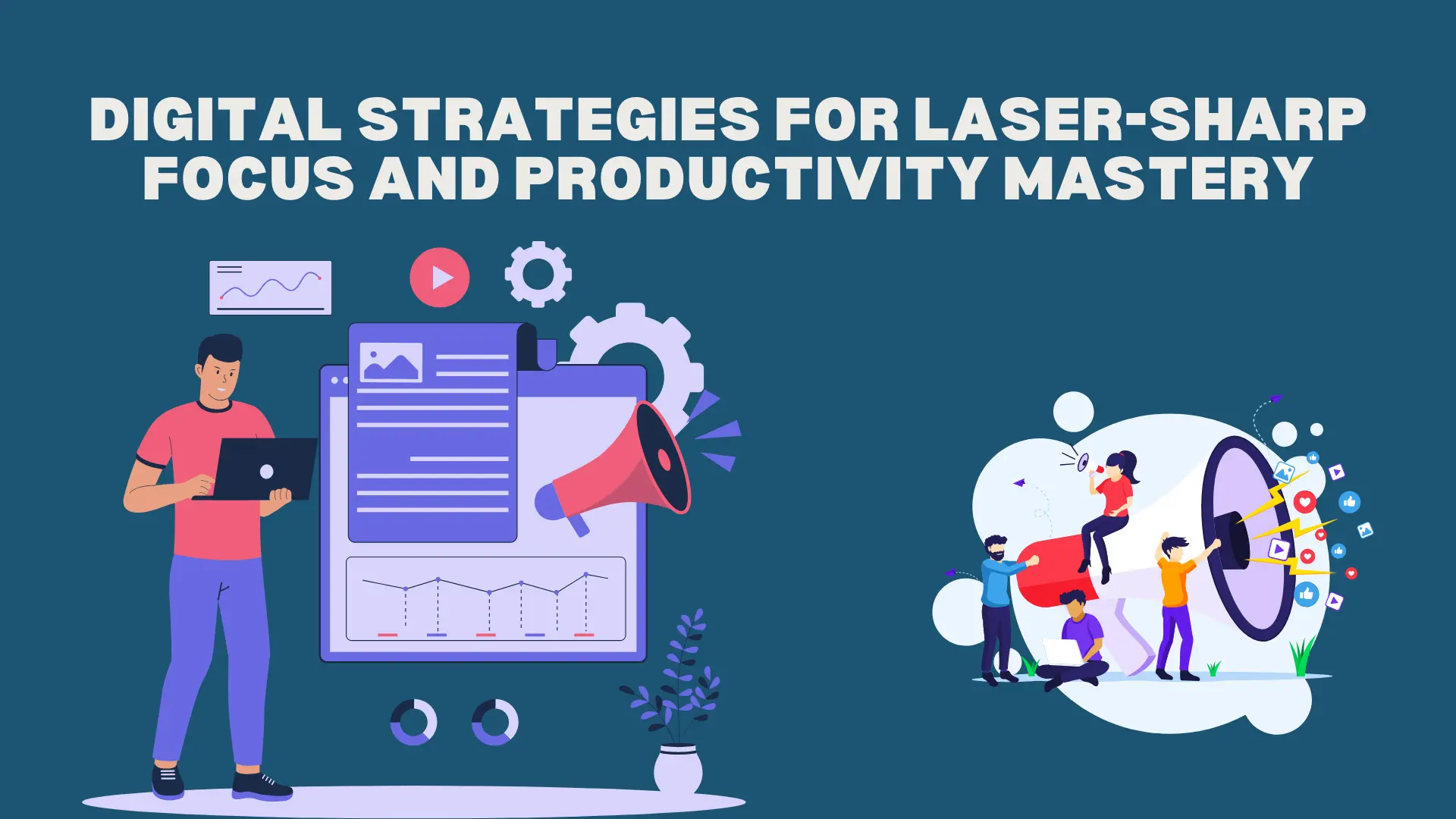 DIGITAL STRATEGIES FOR LASER-SHARP FOCUS AND PRODUCTIVITY MASTERY